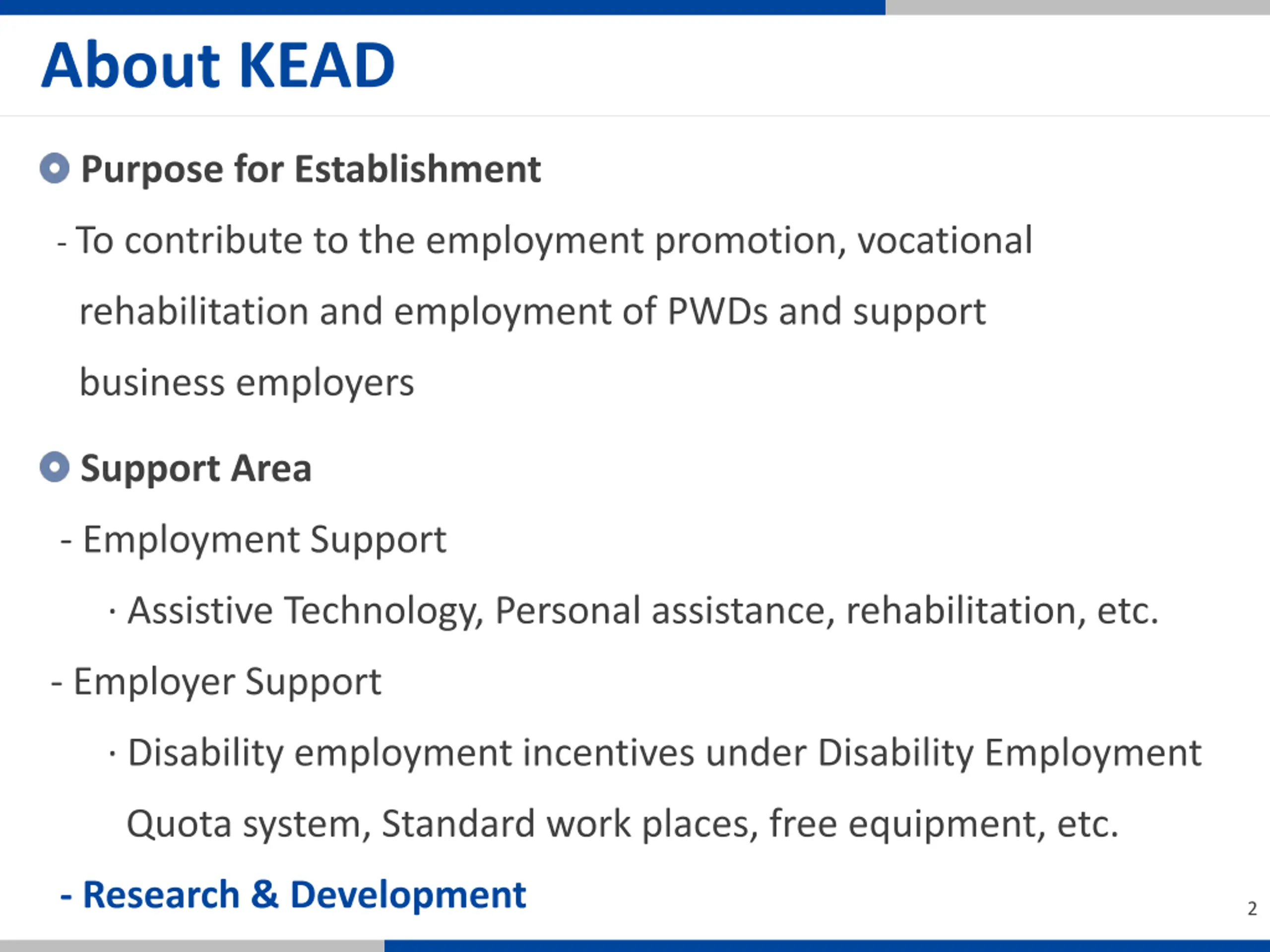 About KEAD

Purpose for Establishment

- To contribute to the employment promotion, vocational rehabilitation and employment of PWDs and support business employers

Support Area

- Employment Support

· Assistive Technology, Personal assistance, rehabilitation, etc.

- Employer Support

· Disability employment incentives under Disability Employment Quota system, Standard work places, free equipment, etc.

- Research & Development

2